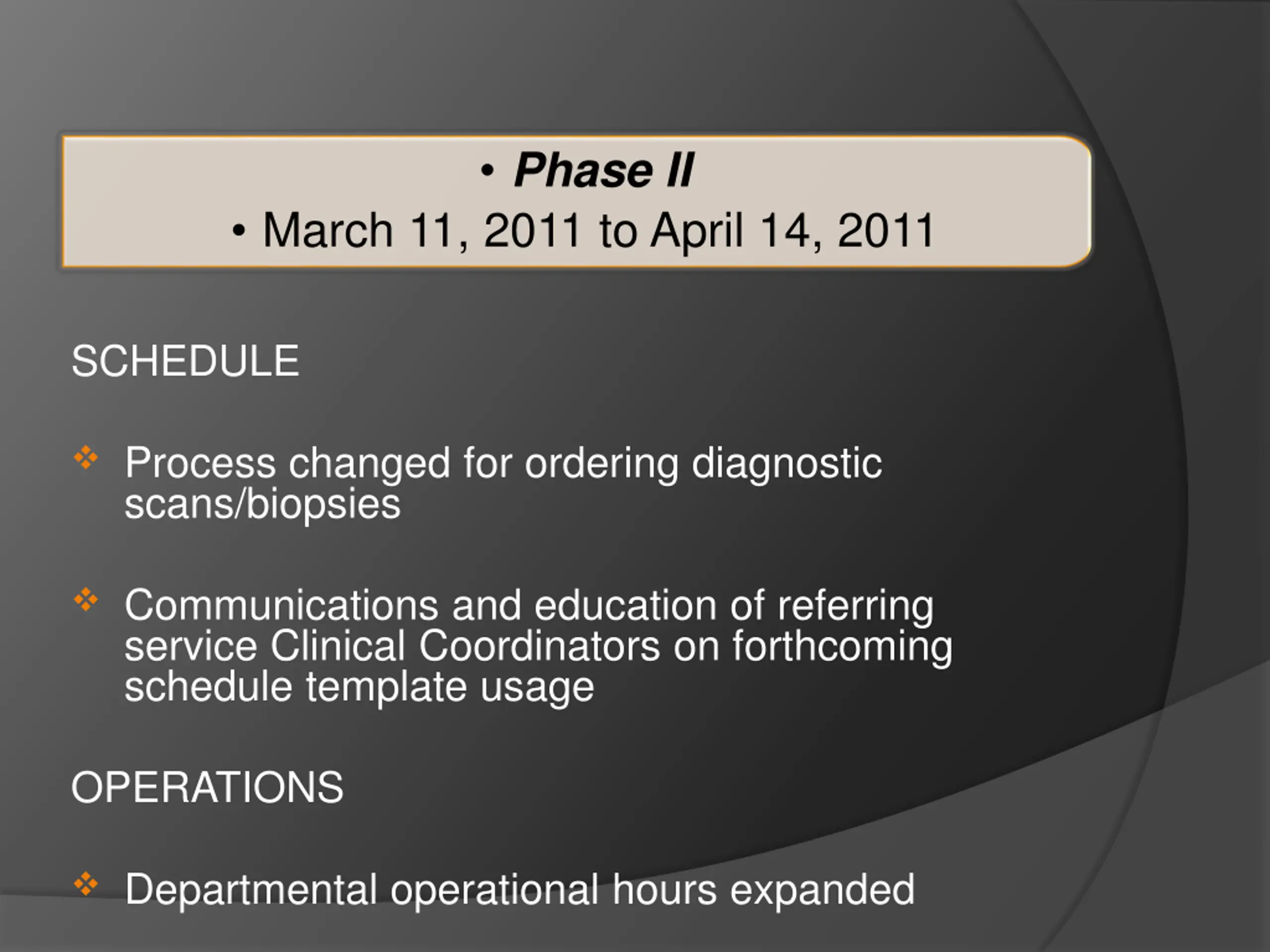 • Phase II
• March 11, 2011 to April 14, 2011

SCHEDULE

❖ Process changed for ordering diagnostic scans/biopsies

❖ Communications and education of referring service Clinical Coordinators on forthcoming schedule template usage

OPERATIONS

❖ Departmental operational hours expanded